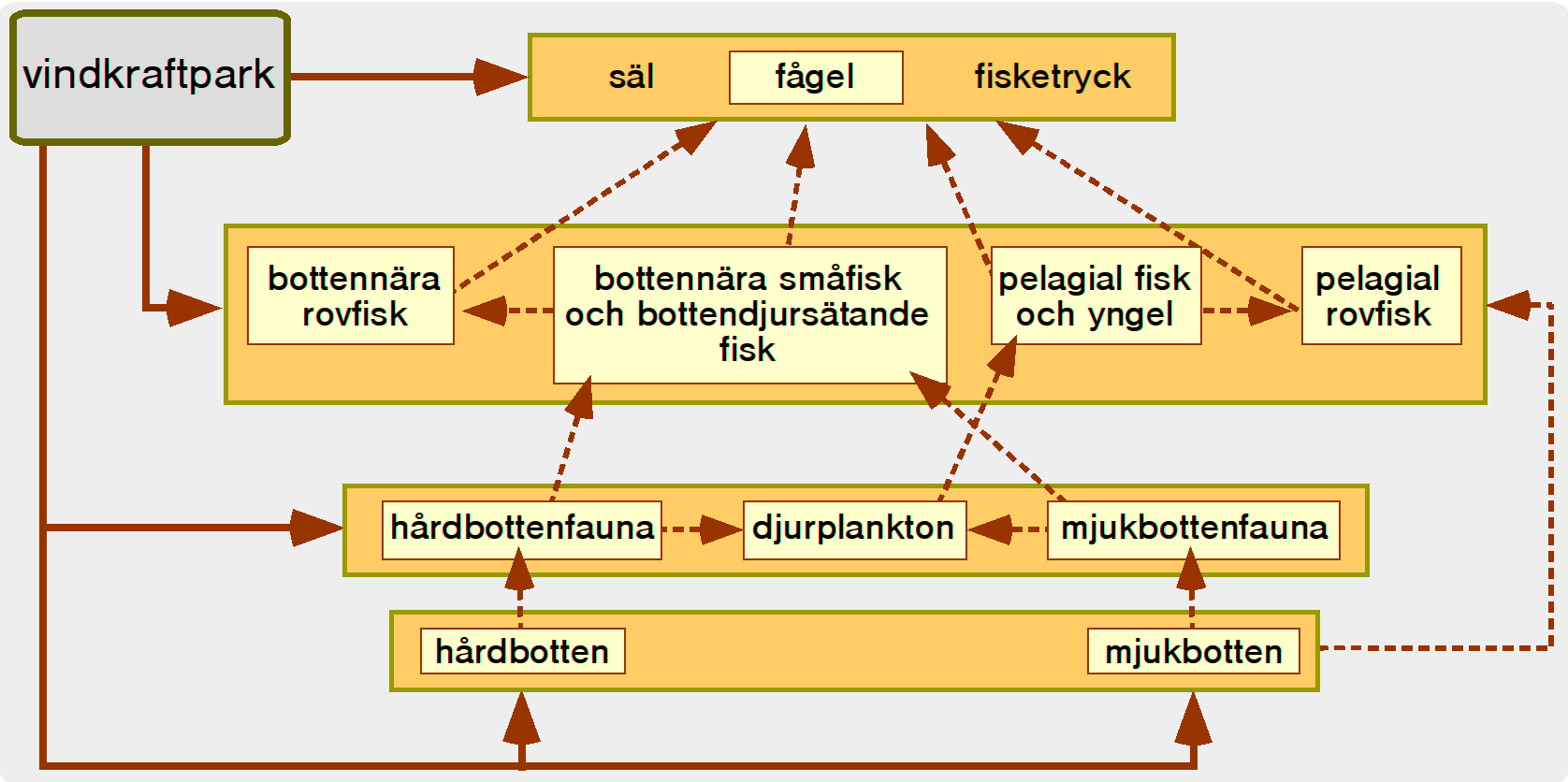 vindkraftpark

säl

fågel

fisketryck

bottennära rovfisk

bottennära småfisk och bottendjursätande fisk

pelagial fisk och yngel

pelagial rovfisk

hårdbottenfauna

djurplankton

mjukbottenfauna

hårdbotten

mjukbotten